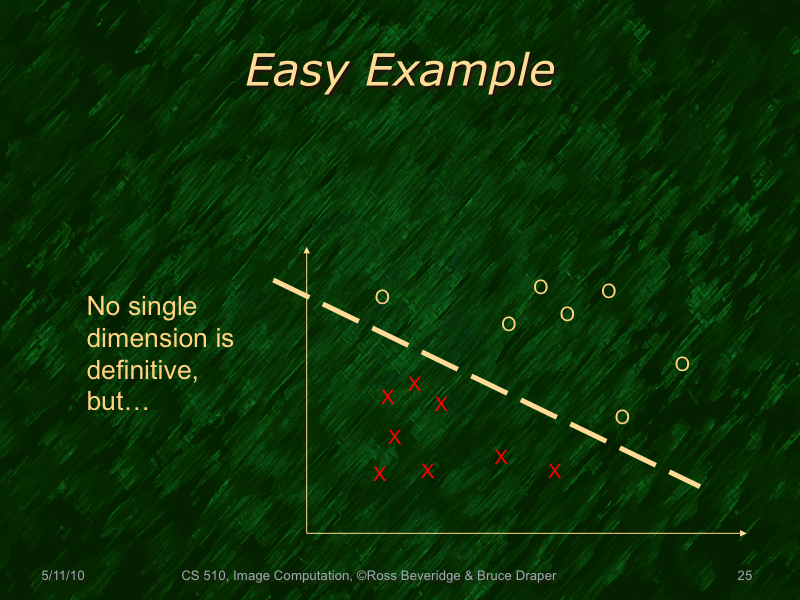 Easy Example

No single dimension is definitive, but…

O O O
O O
O
O

X X
X
X
X X X X

5/11/10 CS 510, Image Computation, ©Ross Beveridge & Bruce Draper 25